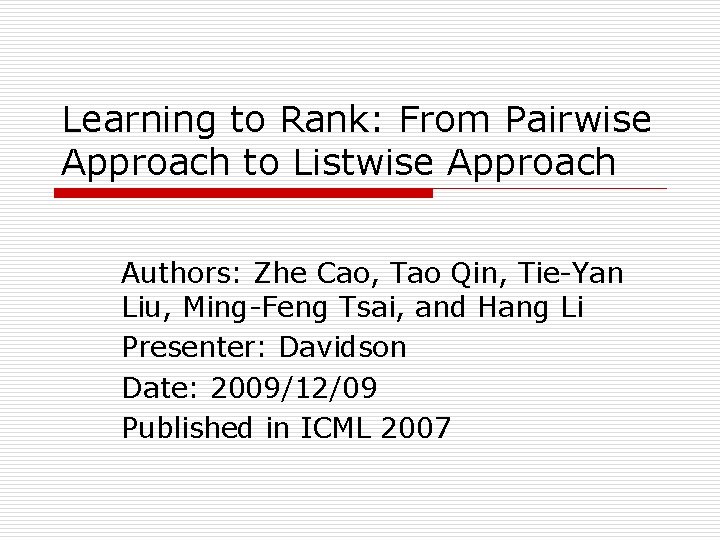 Learning to Rank: From Pairwise Approach to Listwise Approach

Authors: Zhe Cao, Tao Qin, Tie-Yan Liu, Ming-Feng Tsai, and Hang Li

Presenter: Davidson

Date: 2009/12/09

Published in ICML 2007